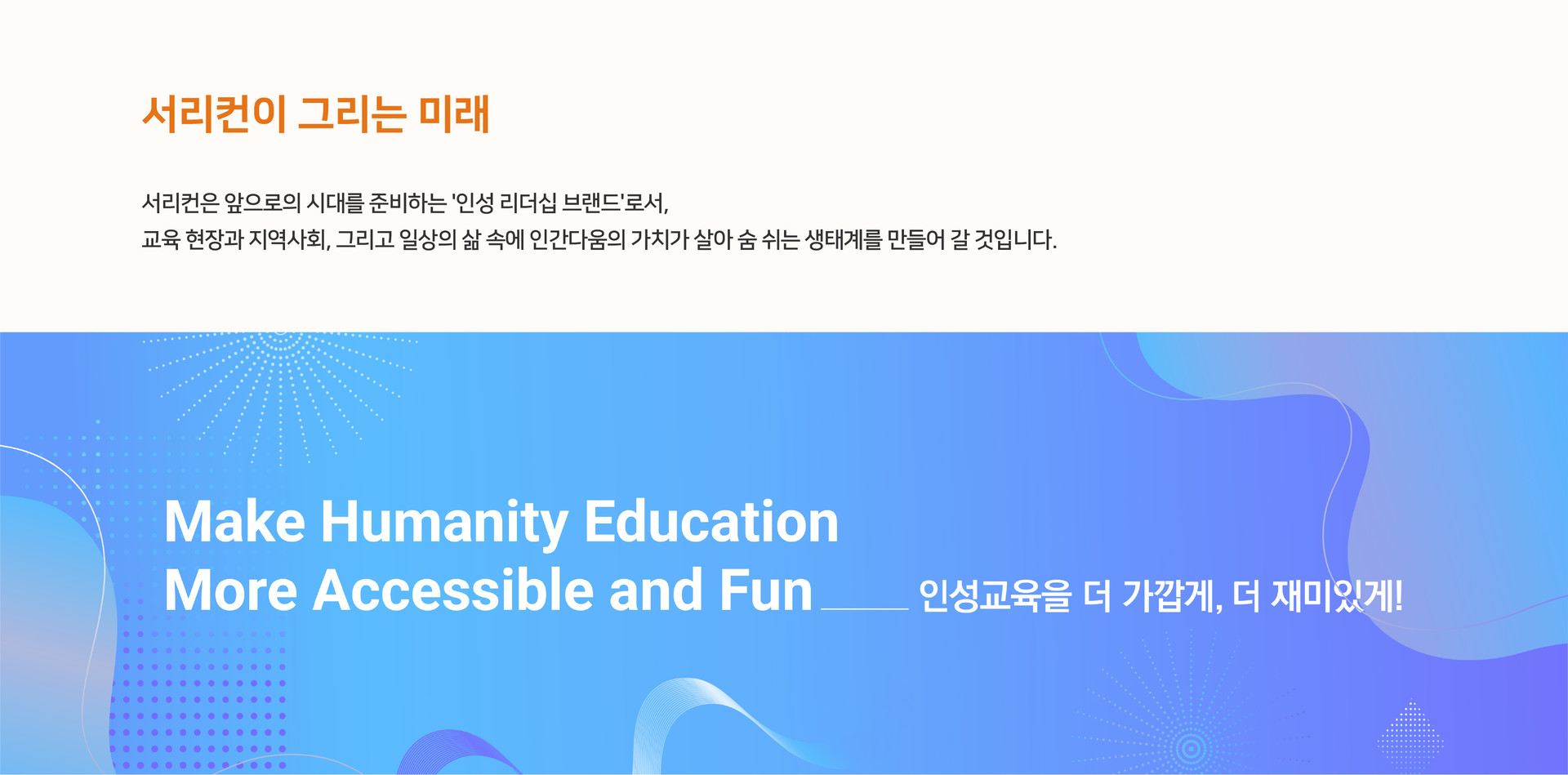 서리컨이 그리는 미래

서리컨은 앞으로의 시대를 준비하는 '인성 리더십 브랜드'로서,
교육 현장과 지역사회, 그리고 일상의 삶 속에 인간다움의 가치가 살아 숨 쉬는 생태계를 만들어 갈 것입니다.

Make Humanity Education
More Accessible and Fun 인성교육을 더 가깝게, 더 재미있게!